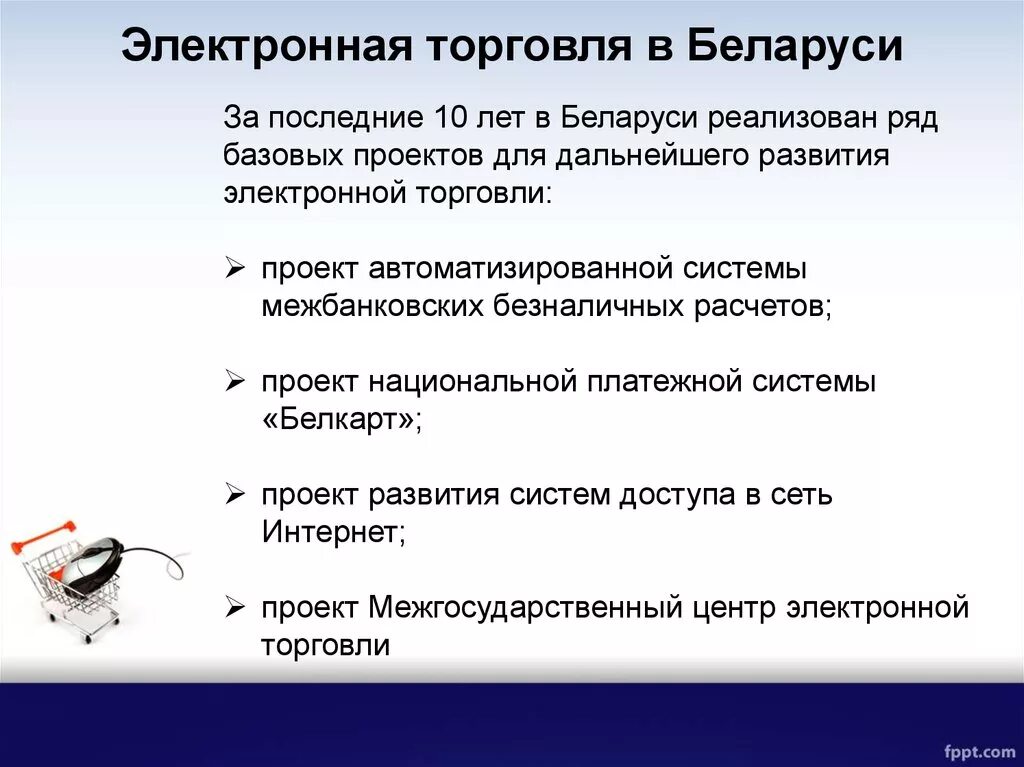 Электронная торговля в Беларуси

За последние 10 лет в Беларуси реализован ряд базовых проектов для дальнейшего развития электронной торговли:

➢ проект автоматизированной системы межбанковских безналичных расчетов;

➢ проект национальной платежной системы «Белкарт»;

➢ проект развития систем доступа в сеть Интернет;

➢ проект Межгосударственный центр электронной торговли

fppt.com